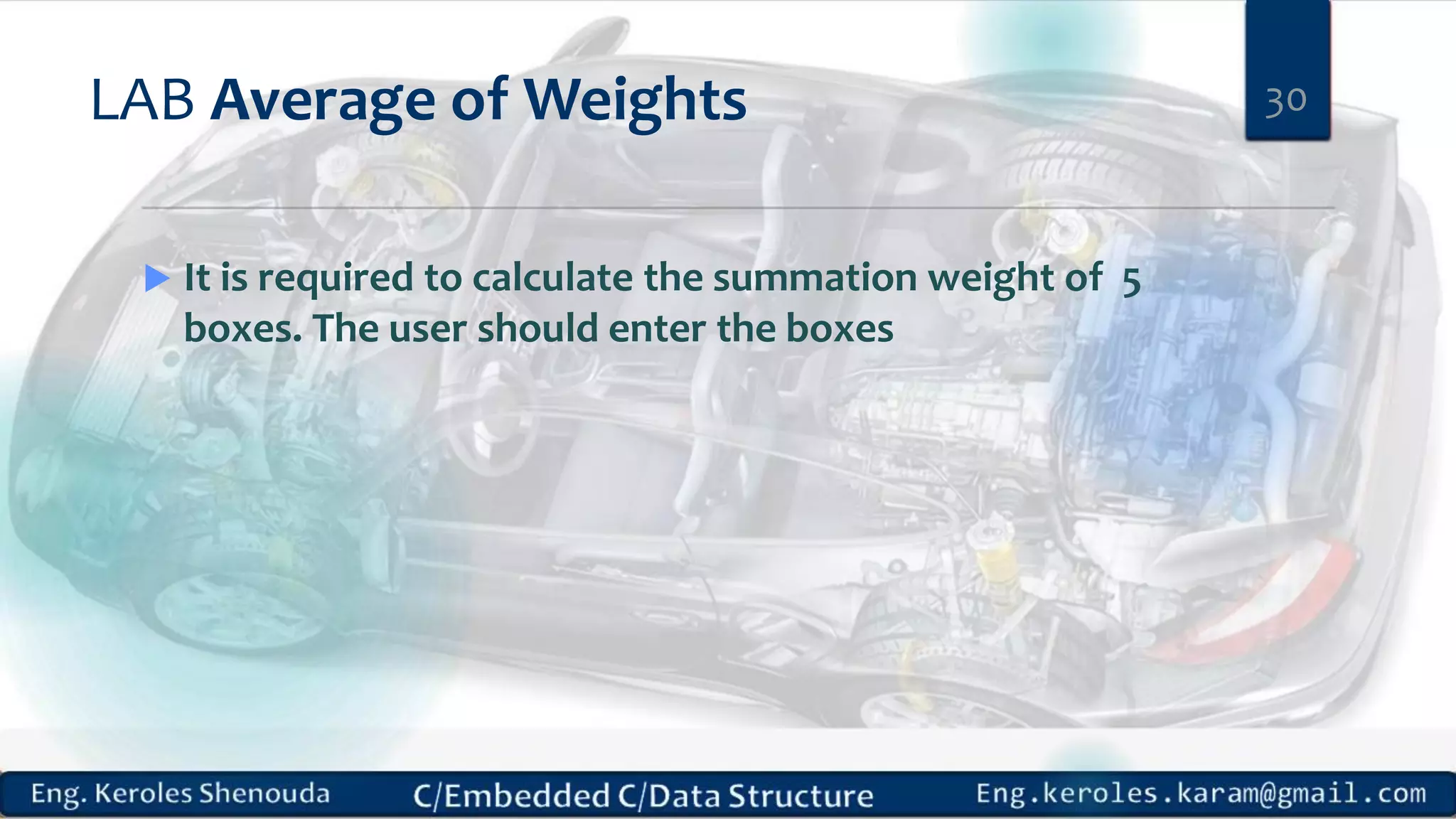 LAB Average of Weights

30

It is required to calculate the summation weight of 5 boxes. The user should enter the boxes

Eng. Keroles Shenouda C/Embedded C/Data Structure Eng.keroles.karam@gmail.com